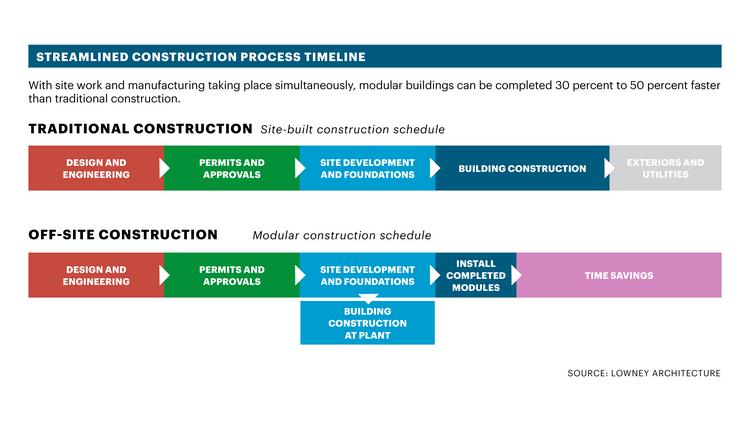 STREAMLINED CONSTRUCTION PROCESS TIMELINE

With site work and manufacturing taking place simultaneously, modular buildings can be completed 30 percent to 50 percent faster than traditional construction.

TRADITIONAL CONSTRUCTION Site-built construction schedule

DESIGN AND ENGINEERING
PERMITS AND APPROVALS
SITE DEVELOPMENT AND FOUNDATIONS
BUILDING CONSTRUCTION
EXTERIORS AND UTILITIES

OFF-SITE CONSTRUCTION Modular construction schedule

DESIGN AND ENGINEERING
PERMITS AND APPROVALS
SITE DEVELOPMENT AND FOUNDATIONS
INSTALL COMPLETED MODULES
TIME SAVINGS
BUILDING CONSTRUCTION AT PLANT

SOURCE: LOWNEY ARCHITECTURE